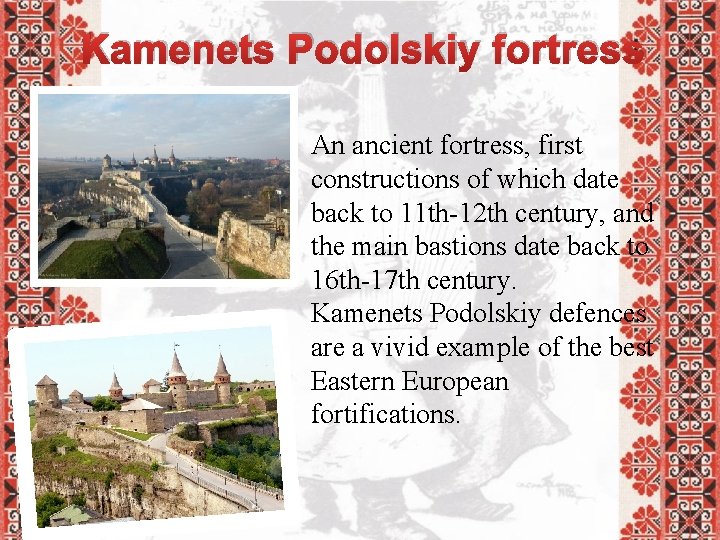 Kamenets Podolskiy fortress

An ancient fortress, first constructions of which date back to 11th-12th century, and the main bastions date back to 16th-17th century.
Kamenets Podolskiy defences are a vivid example of the best Eastern European fortifications.